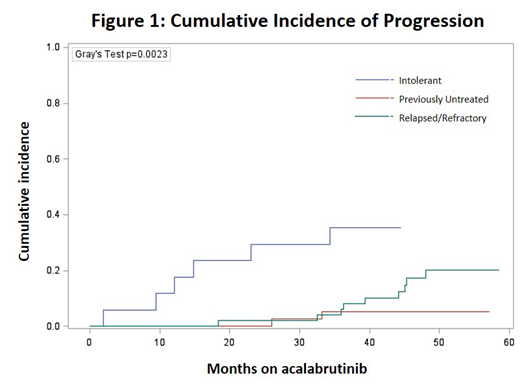 Figure 1: Cumulative Incidence of Progression

Gray's Test p=0.0023

Intolerant
Previously Untreated
Relapsed/Refractory

Cumulative incidence

1.0
0.8
0.6
0.4
0.2
0.0

0
10
20
30
40
50
60

Months on acalabrutinib